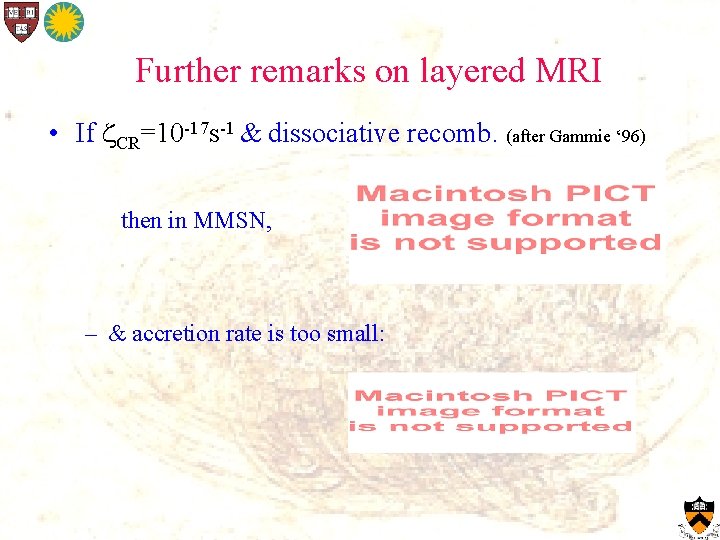 Further remarks on layered MRI

• If $\zeta_{CR}=10^{-17}s^{-1}$ & dissociative recomb. (after Gammie '96)

then in MMSN,

Macintosh PICT image format is not supported

– & accretion rate is too small:

Macintosh PICT image format is not supported